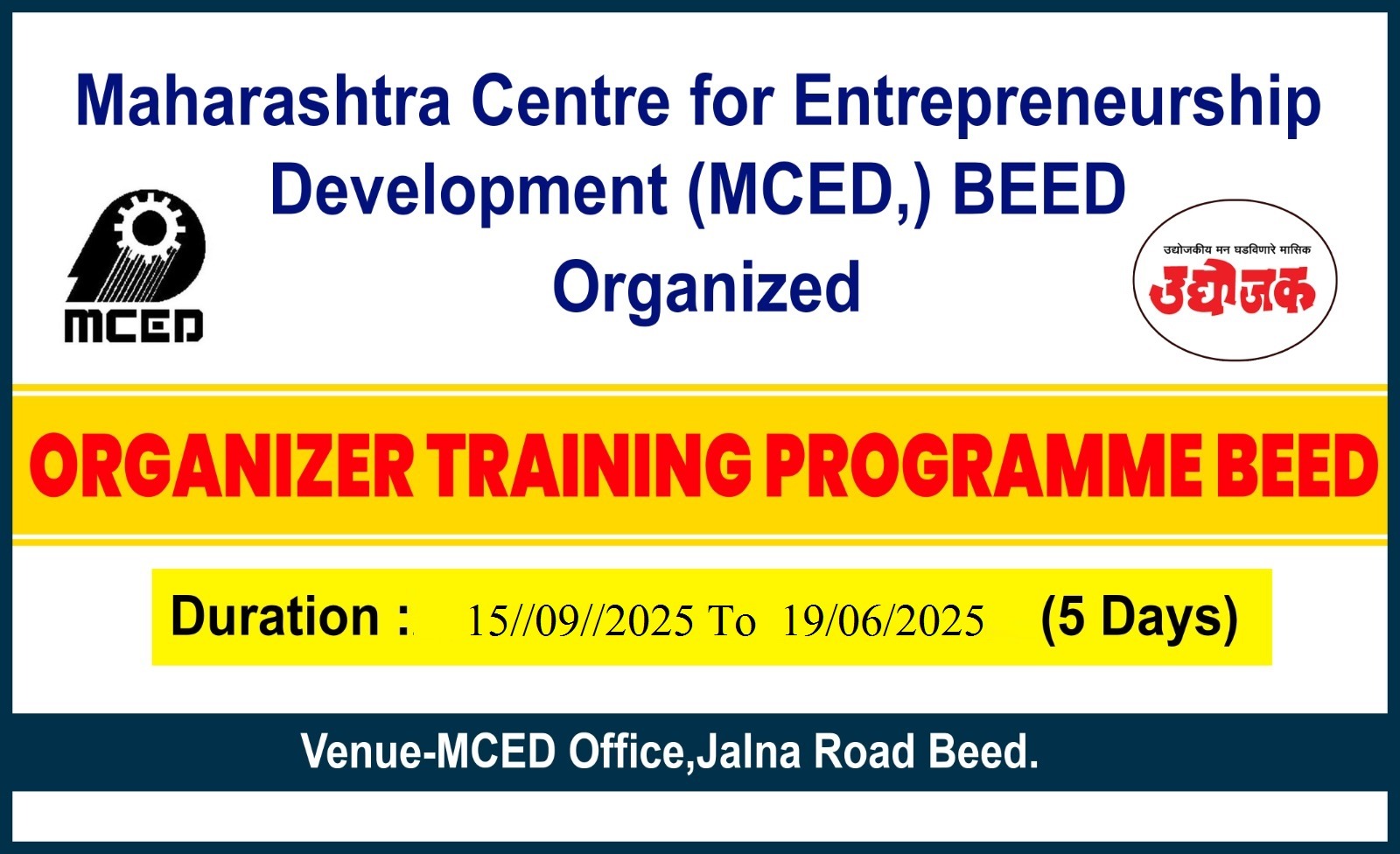 Maharashtra Centre for Entrepreneurship Development (MCED,) BEED Organized

MCED

उद्योजकीय मन घडविणारे मासिक
उद्योजक

ORGANIZER TRAINING PROGRAMME BEED

Duration : 15//09//2025 To 19/06/2025 (5 Days)

Venue-MCED Office,Jalna Road Beed.